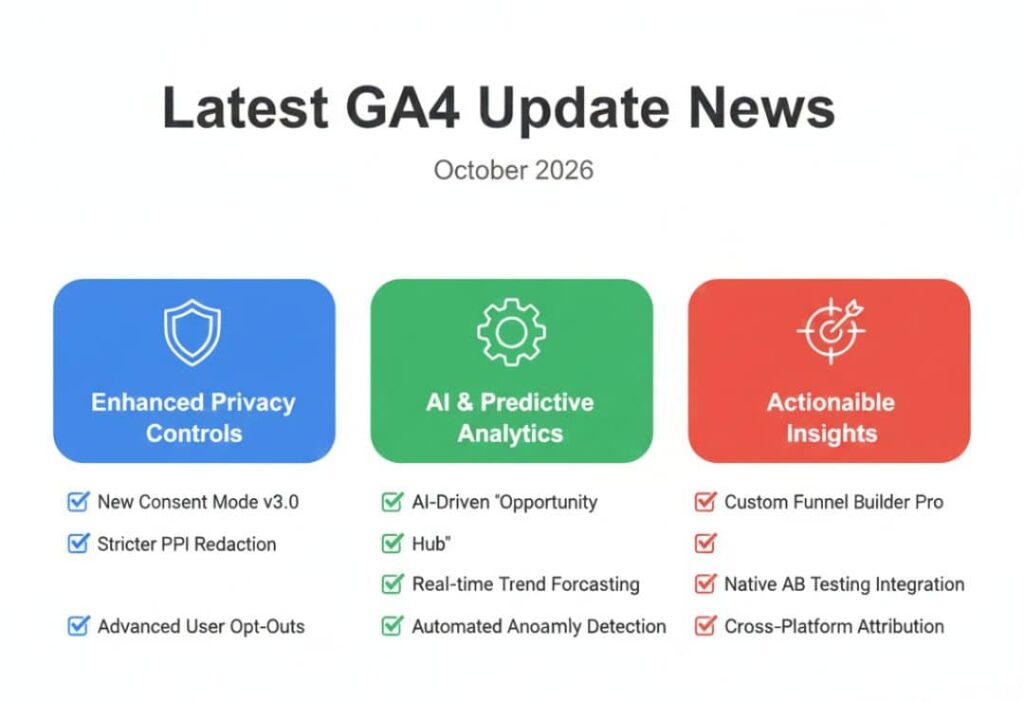 Latest GA4 Update News

October 2026

Enhanced Privacy Controls

New Consent Mode v3.0

Stricter PPI Redaction

Advanced User Opt-Outs

AI & Predictive Analytics

AI-Driven "Opportunity

Hub"

Real-time Trend Forcasting

Automated Anoamly Detection

Actionaible Insights

Custom Funnel Builder Pro

Native AB Testing Integration

Cross-Platform Attribution